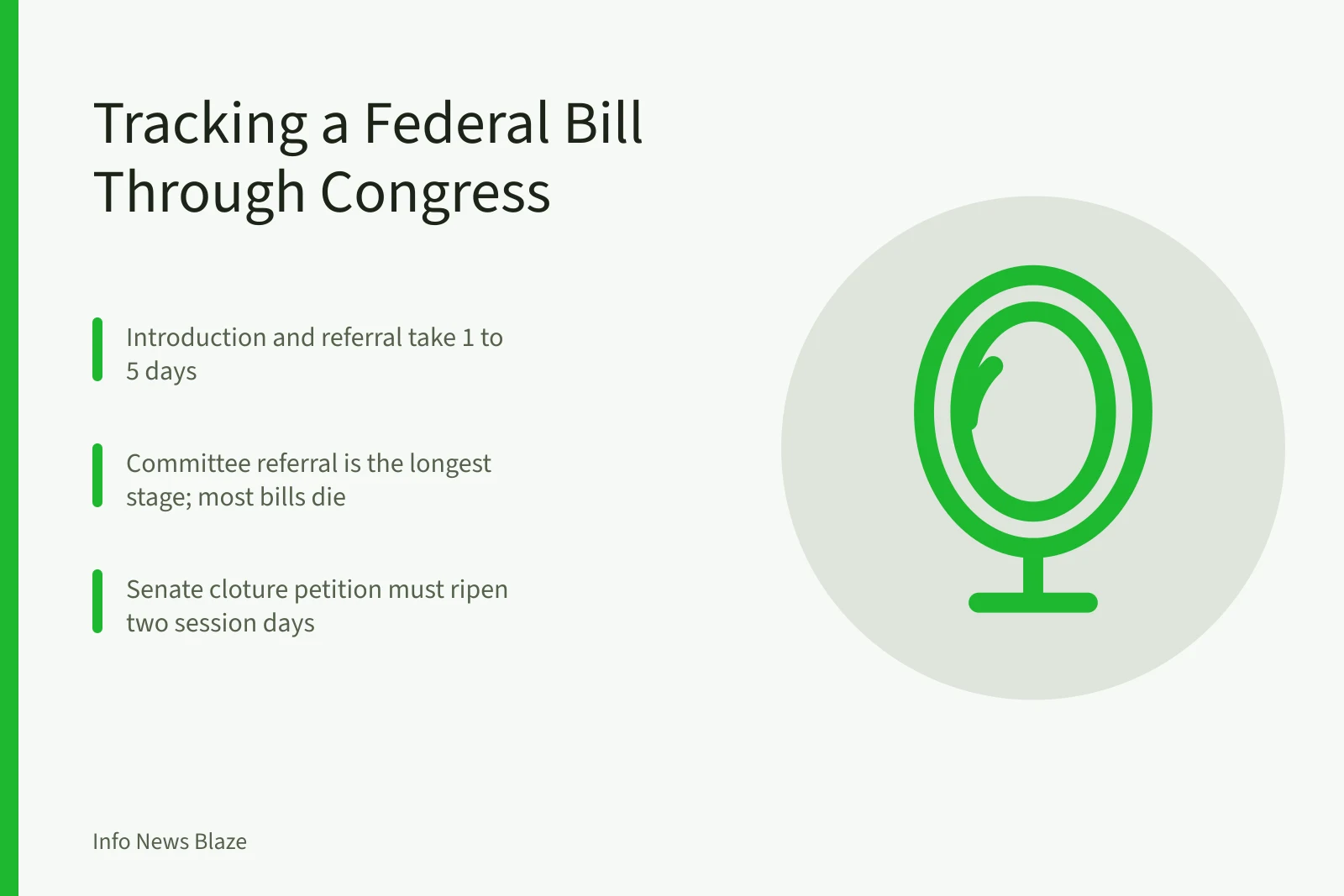 Tracking a Federal Bill Through Congress

Introduction and referral take 1 to 5 days

Committee referral is the longest stage; most bills die

Senate cloture petition must ripen two session days

Info News Blaze